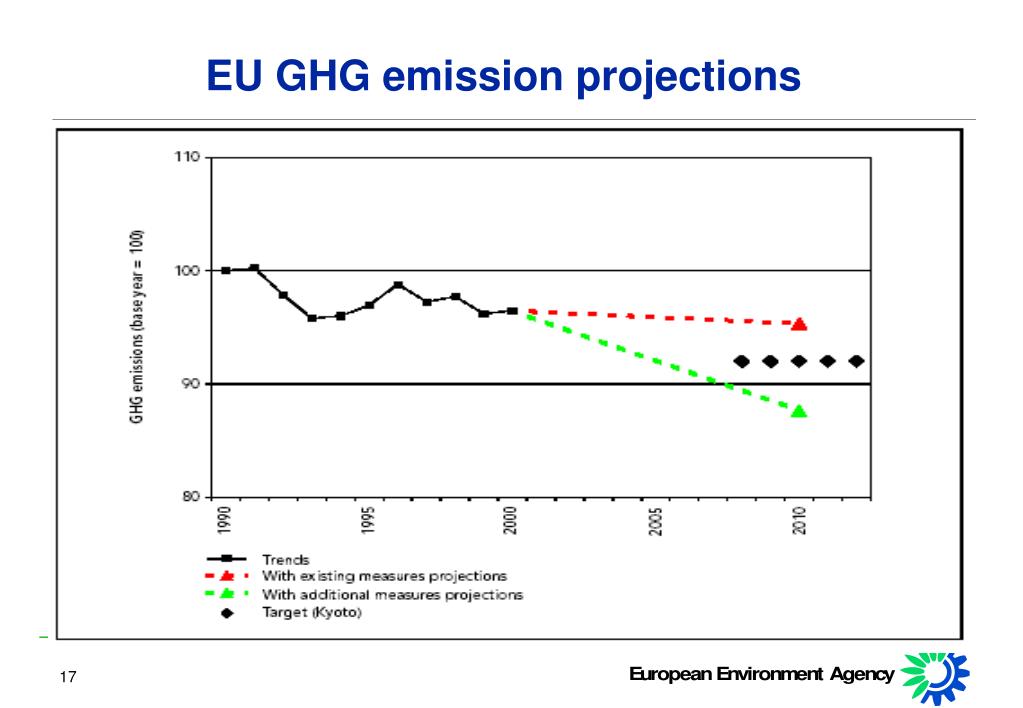 EU GHG emission projections

GHG emissions (base year = 100)

110

100

90

80

1990

1995

2000

2005

2010

Trends
With existing measures projections
With additional measures projections
Target (Kyoto)

17

European Environment Agency